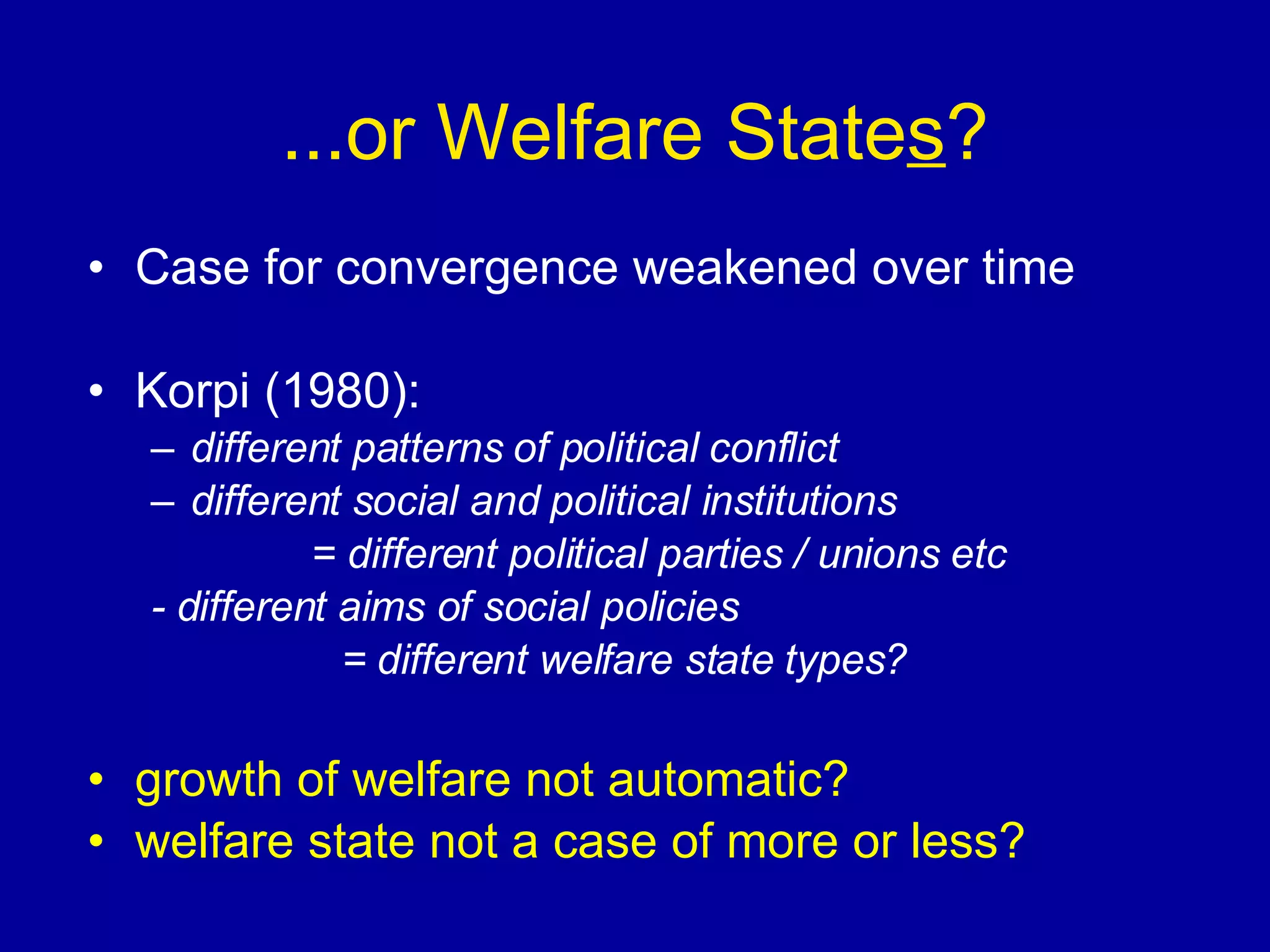 ...or Welfare States?

• Case for convergence weakened over time

• Korpi (1980):
– different patterns of political conflict
– different social and political institutions
= different political parties / unions etc
- different aims of social policies
= different welfare state types?

• growth of welfare not automatic?
• welfare state not a case of more or less?